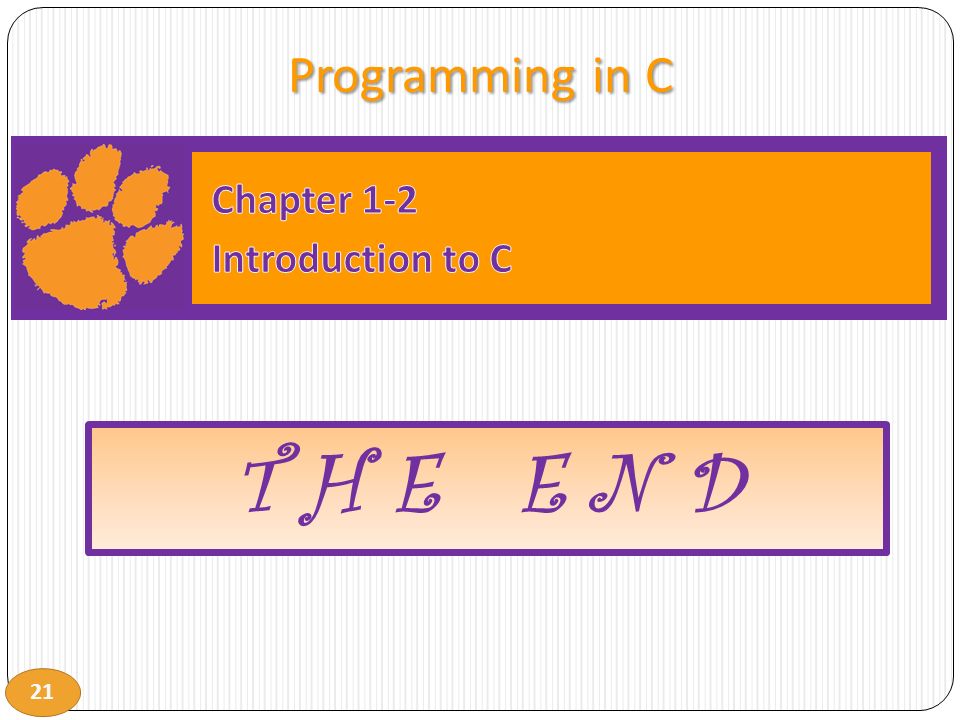 Programming in C

Chapter 1-2
Introduction to C

T H E   E N D

21